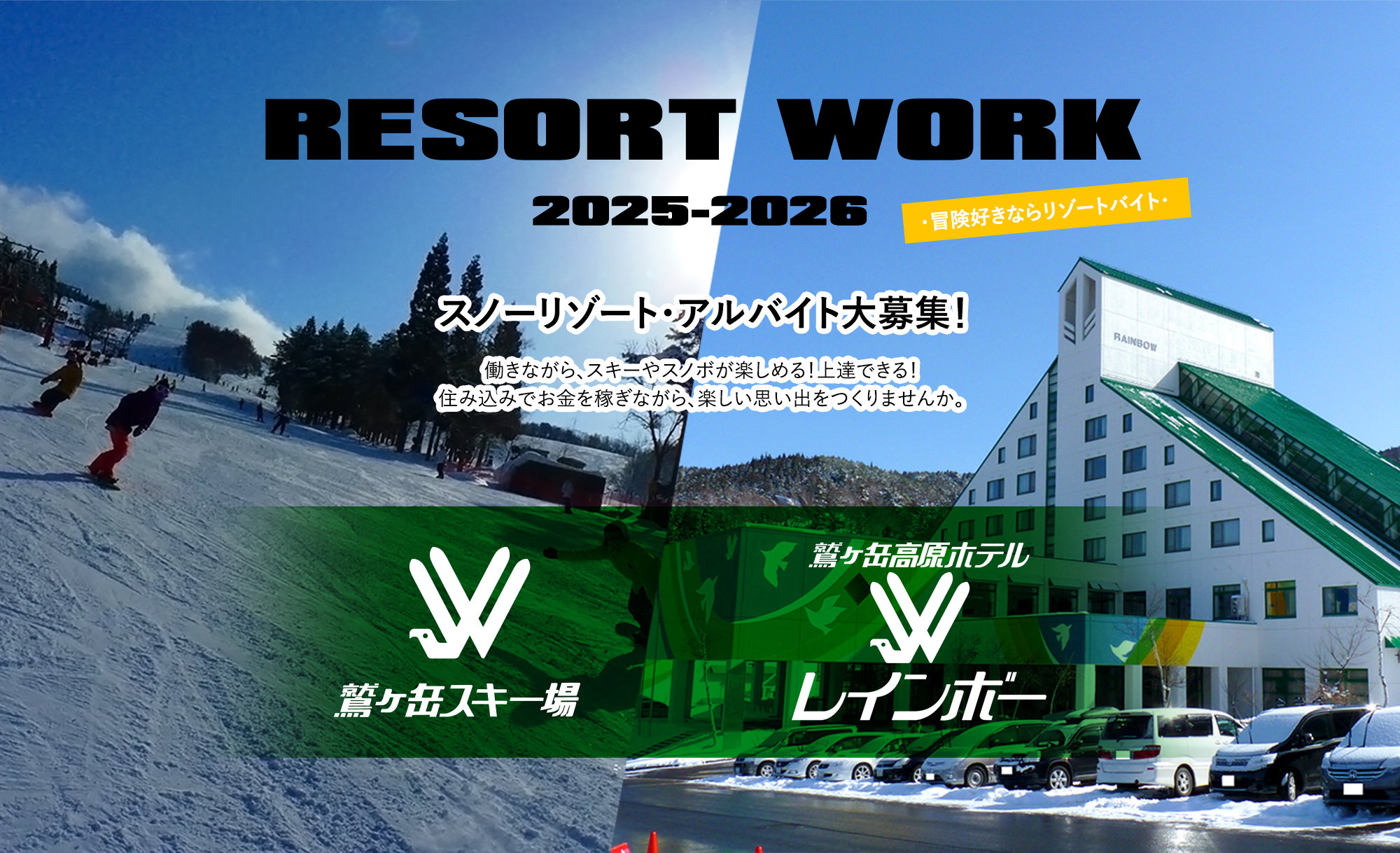 RESORT WORK

2025-2026

・冒険好きならリゾートバイト・

スノーリゾート・アルバイト大募集!

働きながら、スキーやスノボが楽しめる!上達できる!
住み込みでお金を稼ぎながら、楽しい思い出をつくりませんか。

RAINBOW

鷲ヶ岳スキー場

鷲ヶ岳高原ホテル

レインボー